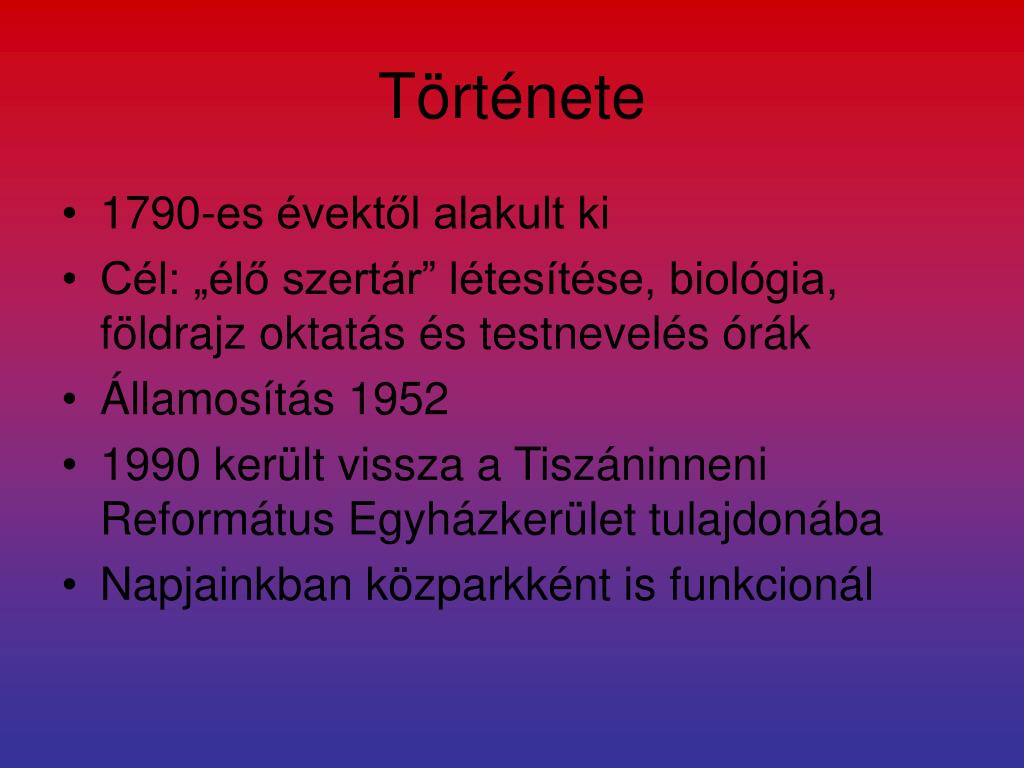 Története

• 1790-es évektől alakult ki
• Cél: „élő szertár” létesítése, biológia, földrajz oktatás és testnevelés órák
• Államosítás 1952
• 1990 került vissza a Tiszáninneni Református Egyházkerület tulajdonába
• Napjainkban közparkként is funkcionál